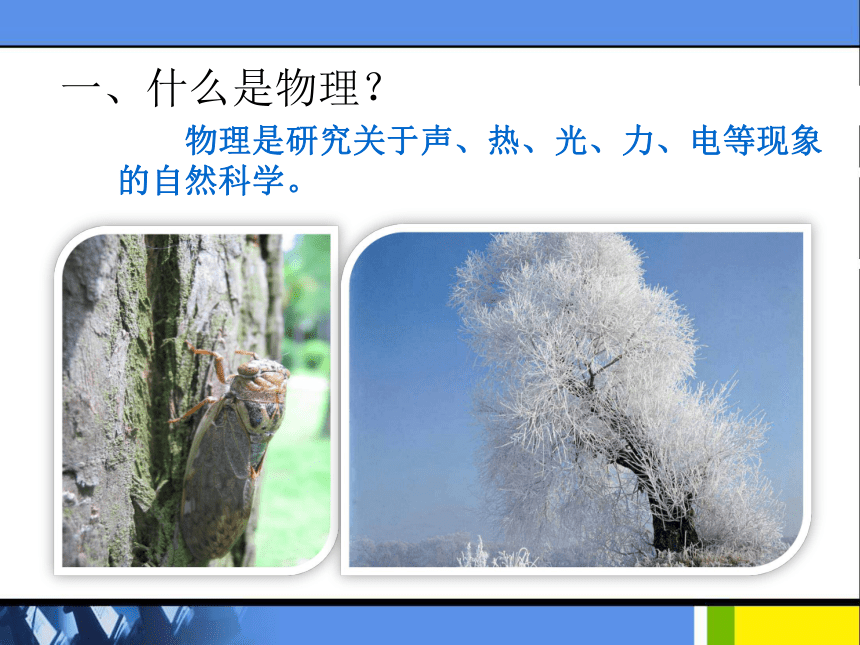 一、什么是物理？

物理是研究关于声、热、光、力、电等现象的自然科学。